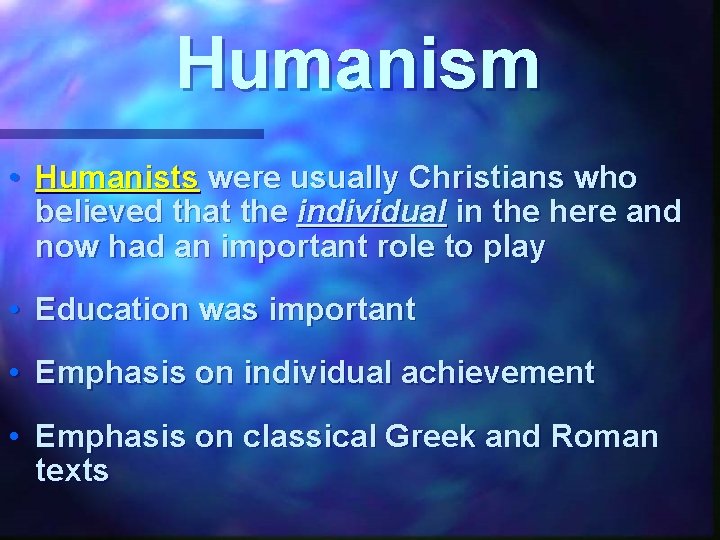 Humanism

• Humanists were usually Christians who believed that the individual in the here and now had an important role to play

• Education was important

• Emphasis on individual achievement

• Emphasis on classical Greek and Roman texts